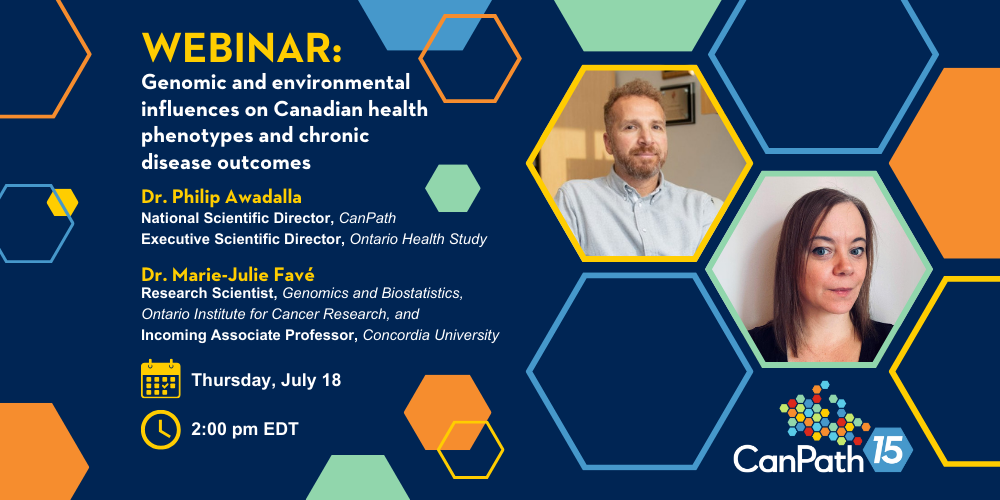 WEBINAR:
Genomic and environmental influences on Canadian health phenotypes and chronic disease outcomes

Dr. Philip Awadalla
National Scientific Director, CanPath
Executive Scientific Director, Ontario Health Study

Dr. Marie-Julie Favé
Research Scientist, Genomics and Biostatistics, Ontario Institute for Cancer Research, and
Incoming Associate Professor, Concordia University

Thursday, July 18

2:00 pm EDT

CanPath 15